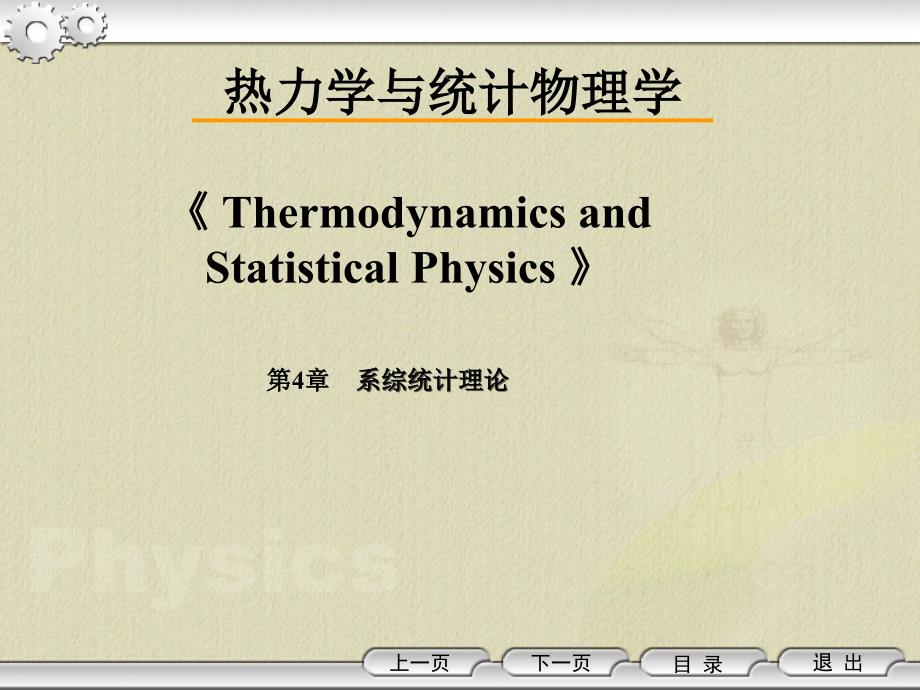 热力学与统计物理学

《 Thermodynamics and Statistical Physics 》

第4章　系综统计理论

Physics

上一页　下一页　目 录　退 出